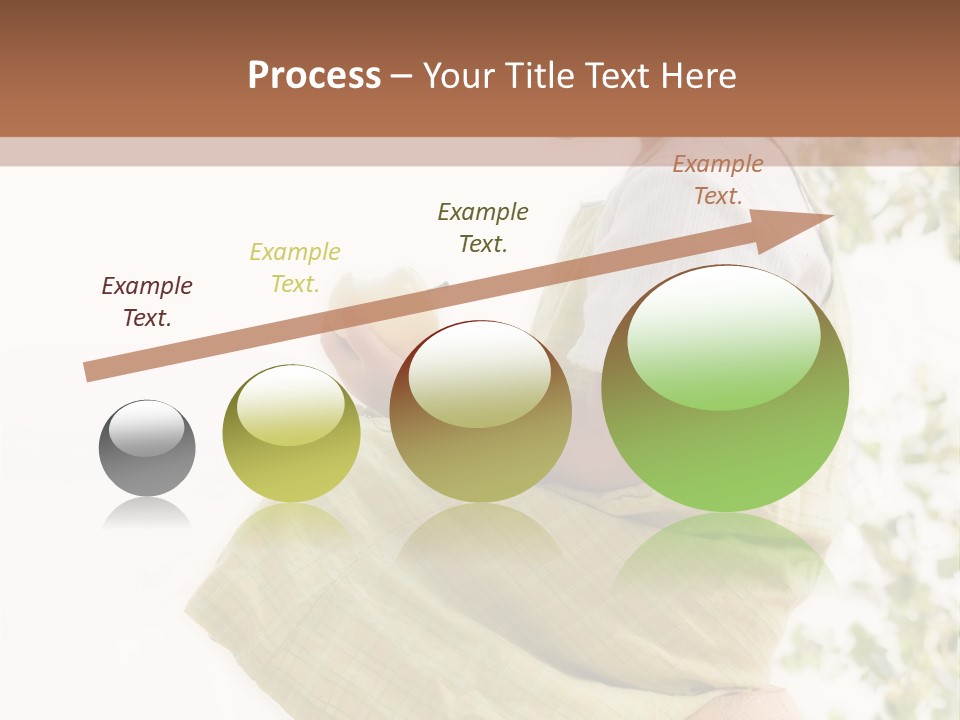 Process – Your Title Text Here

Example Text.

Example Text.

Example Text.

Example Text.